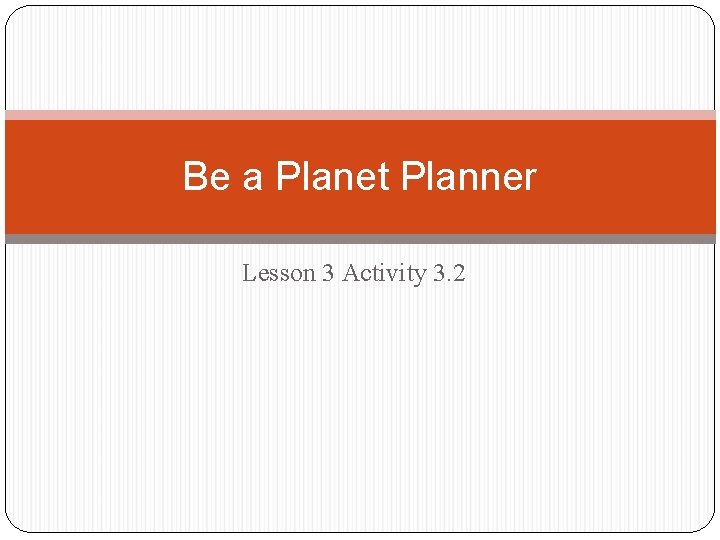 Be a Planet Planner

Lesson 3 Activity 3.2